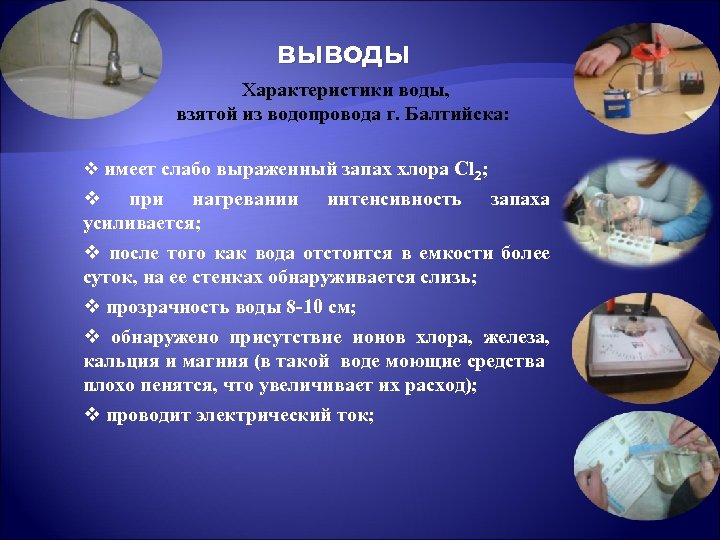 ВЫВОДЫ

Характеристики воды, взятой из водопровода г. Балтийска:

❖ имеет слабо выраженный запах хлора $Cl_2$;

❖ при нагревании интенсивность запаха усиливается;

❖ после того как вода отстоится в емкости более суток, на ее стенках обнаруживается слизь;

❖ прозрачность воды 8-10 см;

❖ обнаружено присутствие ионов хлора, железа, кальция и магния (в такой воде моющие средства плохо пенятся, что увеличивает их расход);

❖ проводит электрический ток;